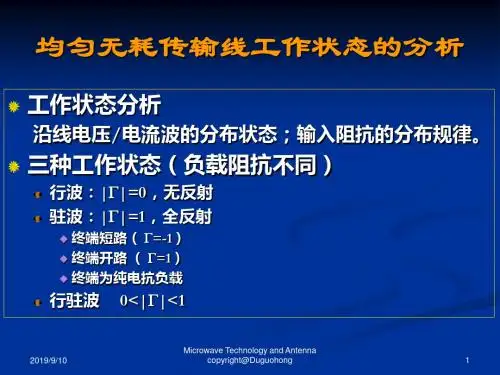 均匀无耗传输线工作状态的分析

工作状态分析

沿线电压/电流波的分布状态；输入阻抗的分布规律。

三种工作状态（负载阻抗不同）

行波：$|\Gamma|=0$，无反射

驻波：$|\Gamma|=1$，全反射

终端短路（$\Gamma=-1$）

终端开路（$\Gamma=1$）

终端为纯电抗负载

行驻波 $0<|\Gamma|<1$

2019/9/10

Microwave Technology and Antenna
copyright@Duguohong

1